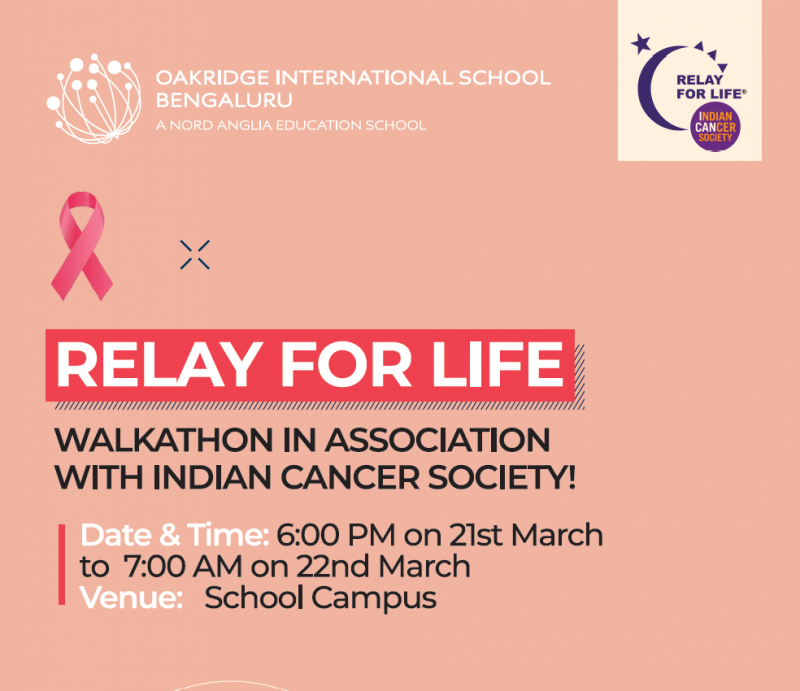 OAKRIDGE INTERNATIONAL SCHOOL
BENGALURU
A NORD ANGLIA EDUCATION SCHOOL

RELAY FOR LIFE®
INDIAN CANCER SOCIETY

RELAY FOR LIFE

WALKATHON IN ASSOCIATION WITH INDIAN CANCER SOCIETY!

Date & Time: 6:00 PM on 21st March to 7:00 AM on 22nd March
Venue: School Campus